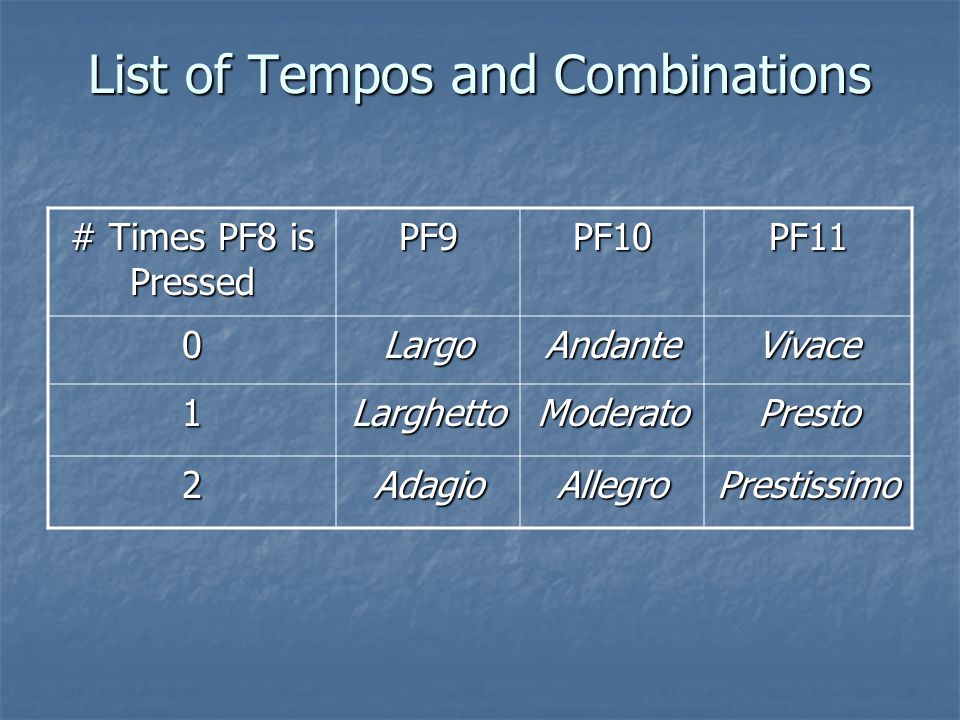 List of Tempos and Combinations

| # Times PF8 is Pressed | PF9 | PF10 | PF11 |
|---|---|---|---|
| 0 | Largo | Andante | Vivace |
| 1 | Larghetto | Moderato | Presto |
| 2 | Adagio | Allegro | Prestissimo |